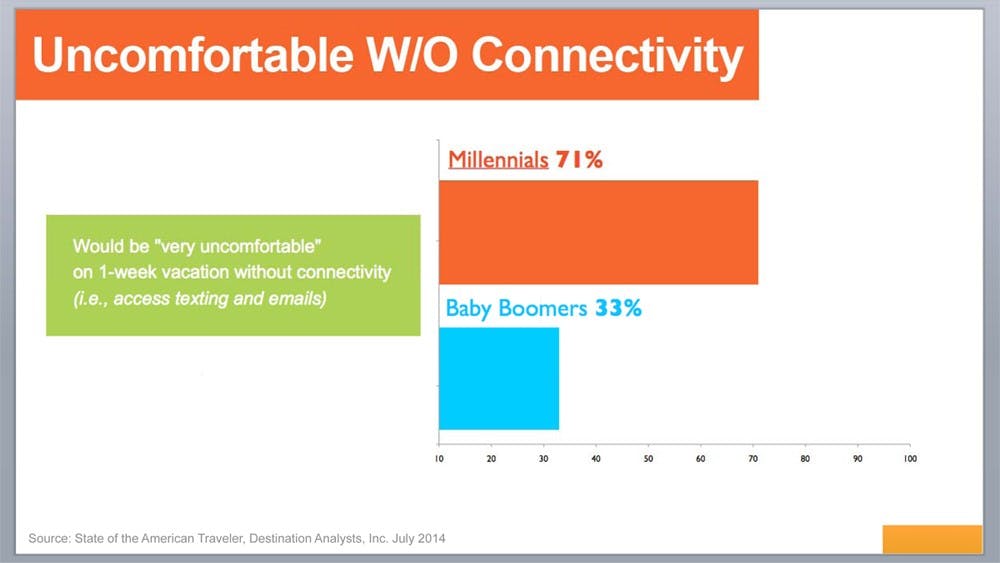 Uncomfortable W/O Connectivity

Would be "very uncomfortable" on 1-week vacation without connectivity (i.e., access texting and emails)

Millennials 71%

Baby Boomers 33%

10 20 30 40 50 60 70 80 90 100

Source: State of the American Traveler, Destination Analysts, Inc. July 2014